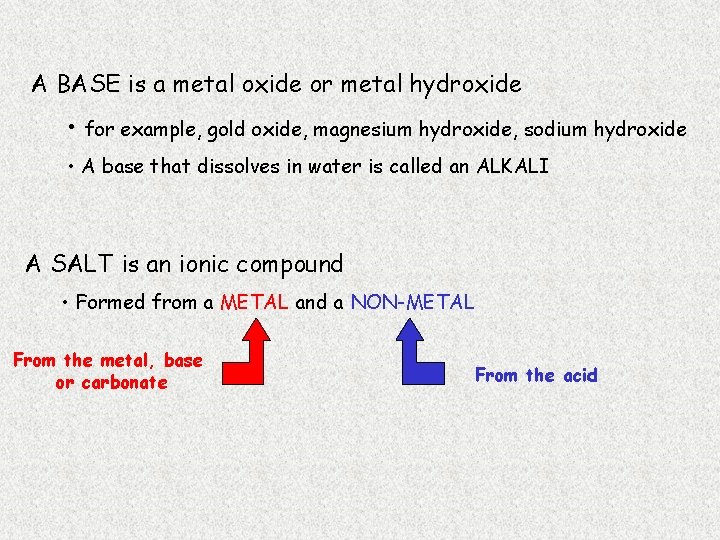 A BASE is a metal oxide or metal hydroxide

• for example, gold oxide, magnesium hydroxide, sodium hydroxide

• A base that dissolves in water is called an ALKALI

A SALT is an ionic compound

• Formed from a METAL and a NON-METAL

From the metal, base or carbonate

From the acid